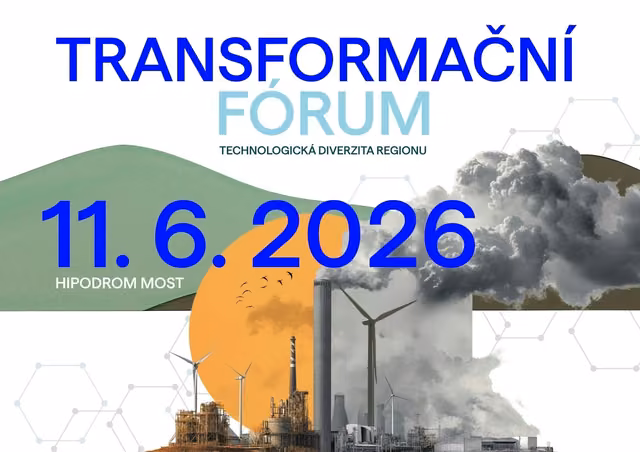 TRANSFORMAČNÍ
FÓRUM
TECHNOLOGICKÁ DIVERZITA REGIONU

11. 6. 2026
HIPODROM MOST